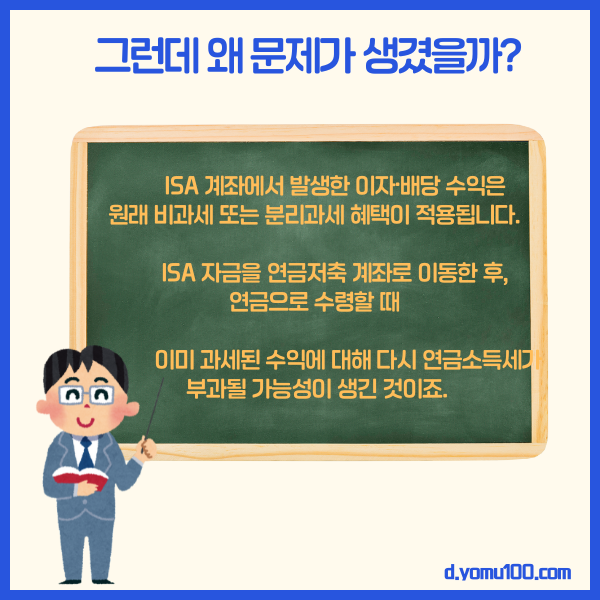 그런데 왜 문제가 생겼을까?

ISA 계좌에서 발생한 이자·배당 수익은 원래 비과세 또는 분리과세 혜택이 적용됩니다.

ISA 자금을 연금저축 계좌로 이동한 후, 연금으로 수령할 때

이미 과세된 수익에 대해 다시 연금소득세가 부과될 가능성이 생긴 것이죠.

d.yomu100.com